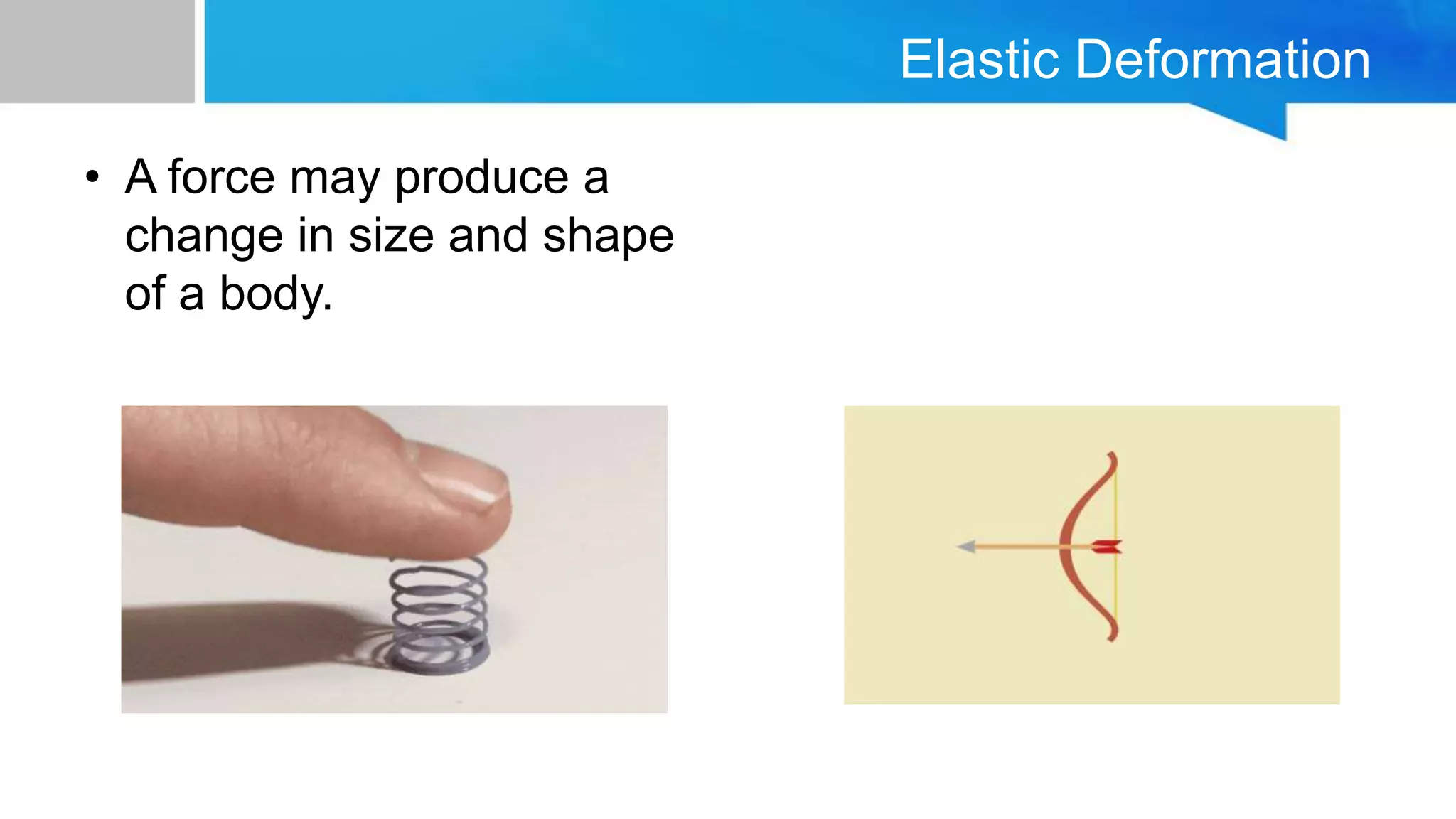 Elastic Deformation

• A force may produce a change in size and shape of a body.